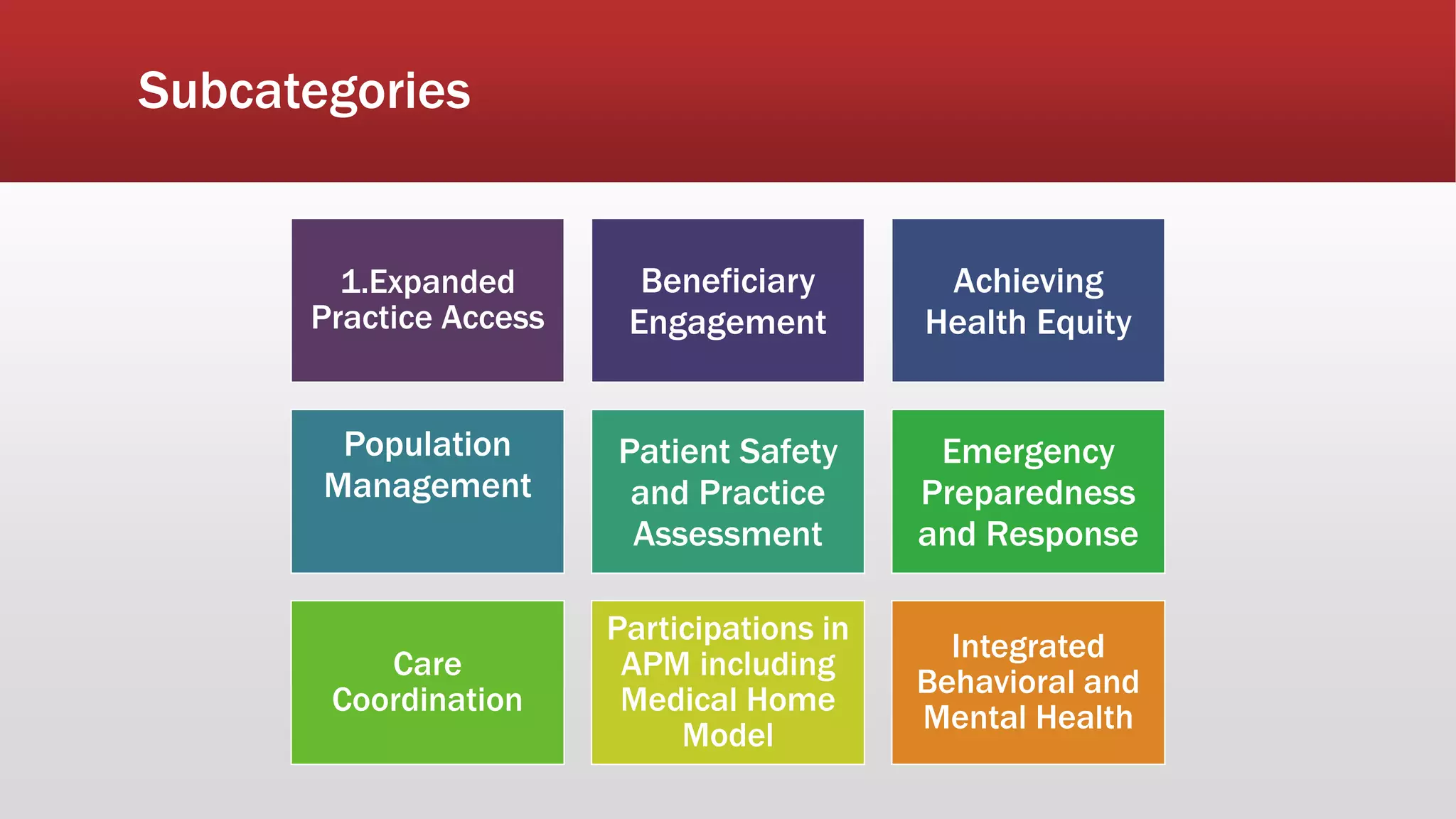 Subcategories

1.Expanded Practice Access

Beneficiary Engagement

Achieving Health Equity

Population Management

Patient Safety and Practice Assessment

Emergency Preparedness and Response

Care Coordination

Participations in APM including Medical Home Model

Integrated Behavioral and Mental Health